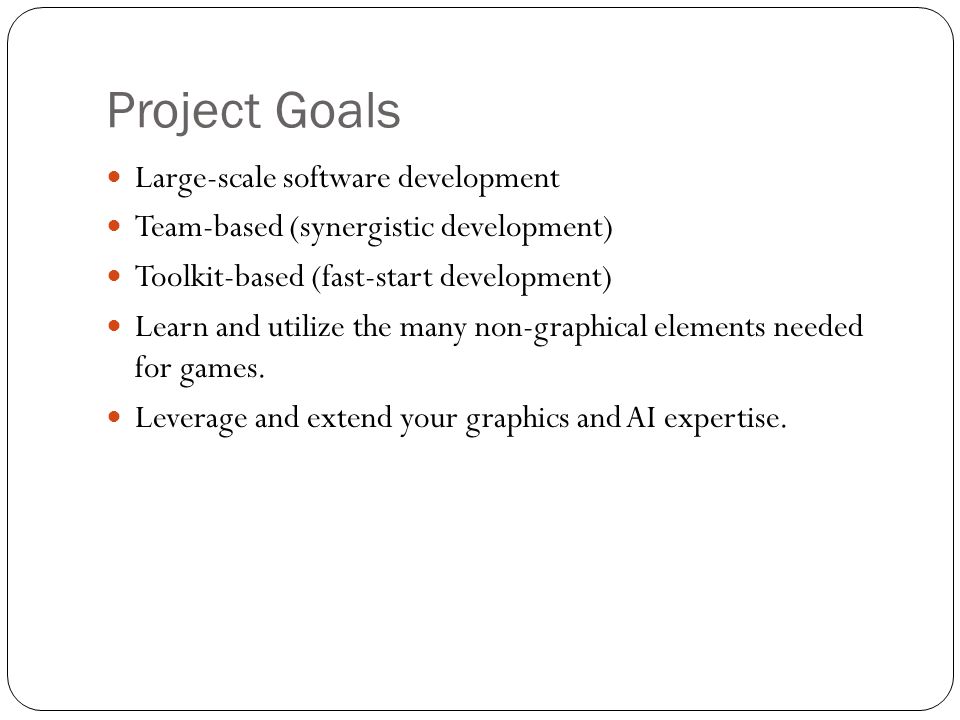 Project Goals

- Large-scale software development
- Team-based (synergistic development)
- Toolkit-based (fast-start development)
- Learn and utilize the many non-graphical elements needed for games.
- Leverage and extend your graphics and AI expertise.